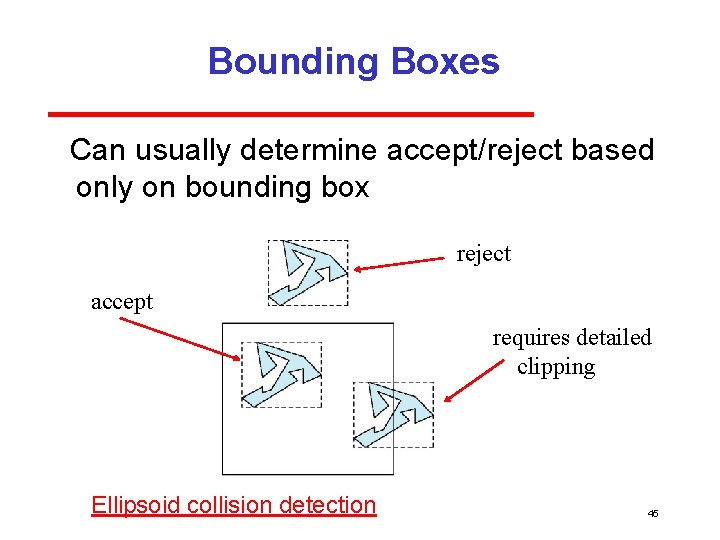 Bounding Boxes

Can usually determine accept/reject based only on bounding box

reject

accept

requires detailed clipping

Ellipsoid collision detection

45